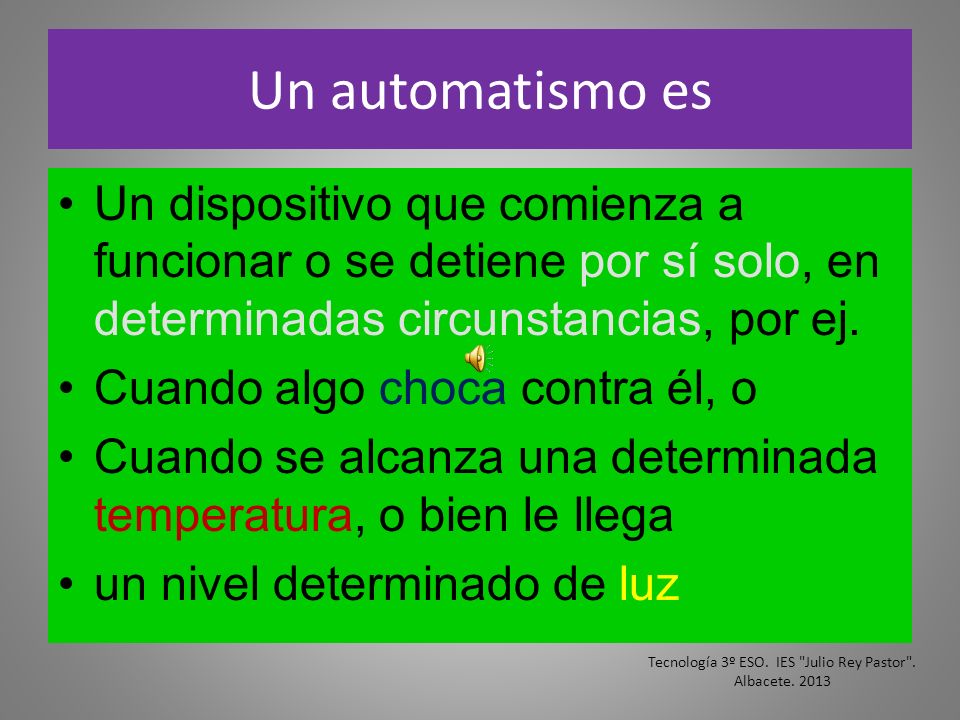 Un automatismo es

• Un dispositivo que comienza a funcionar o se detiene por sí solo, en determinadas circunstancias, por ej.
• Cuando algo choca contra él, o
• Cuando se alcanza una determinada temperatura, o bien le llega
• un nivel determinado de luz

Tecnología 3º ESO. IES "Julio Rey Pastor". Albacete. 2013